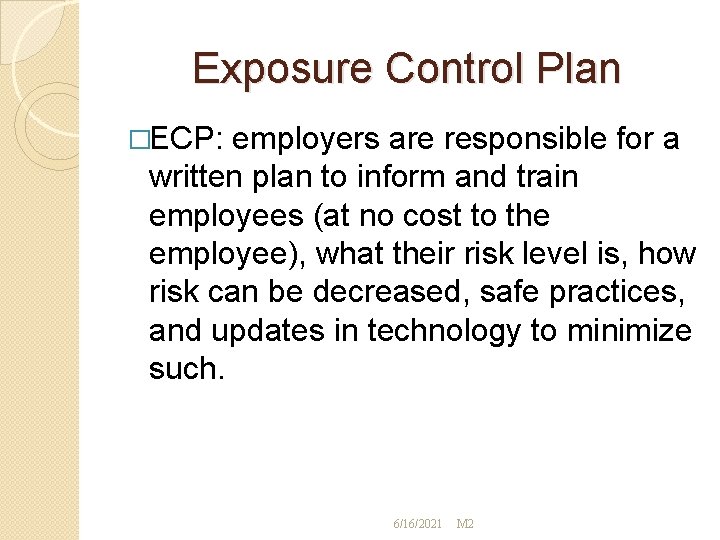 Exposure Control Plan

□ECP: employers are responsible for a written plan to inform and train employees (at no cost to the employee), what their risk level is, how risk can be decreased, safe practices, and updates in technology to minimize such.

6/16/2021 M2